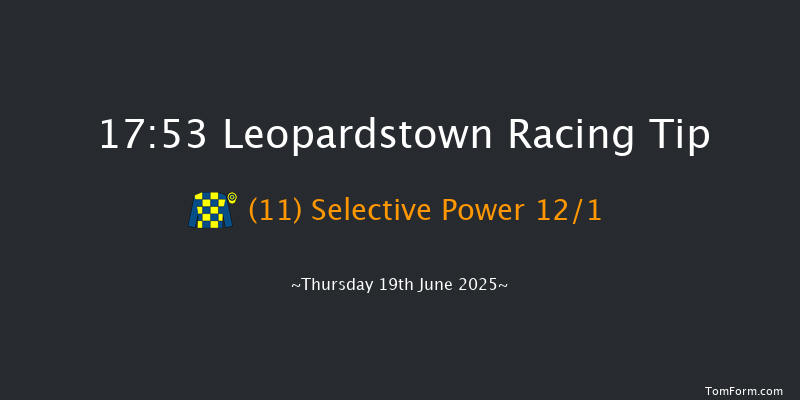 17:53 Leopardstown Racing Tip

(11) Selective Power 12/1

~Thursday 19th June 2025~

TomForm.com